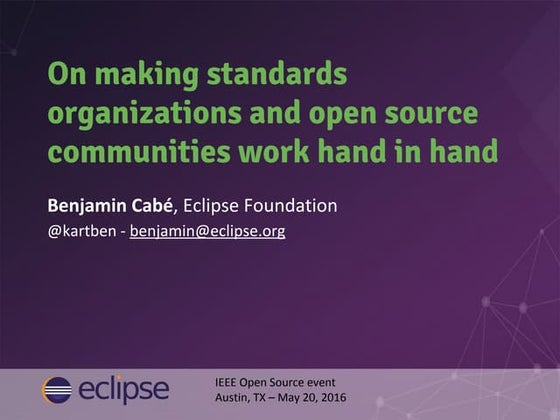 On making standards organizations and open source communities work hand in hand

Benjamin Cabé, Eclipse Foundation
@kartben - benjamin@eclipse.org

eclipse

IEEE Open Source event
Austin, TX – May 20, 2016